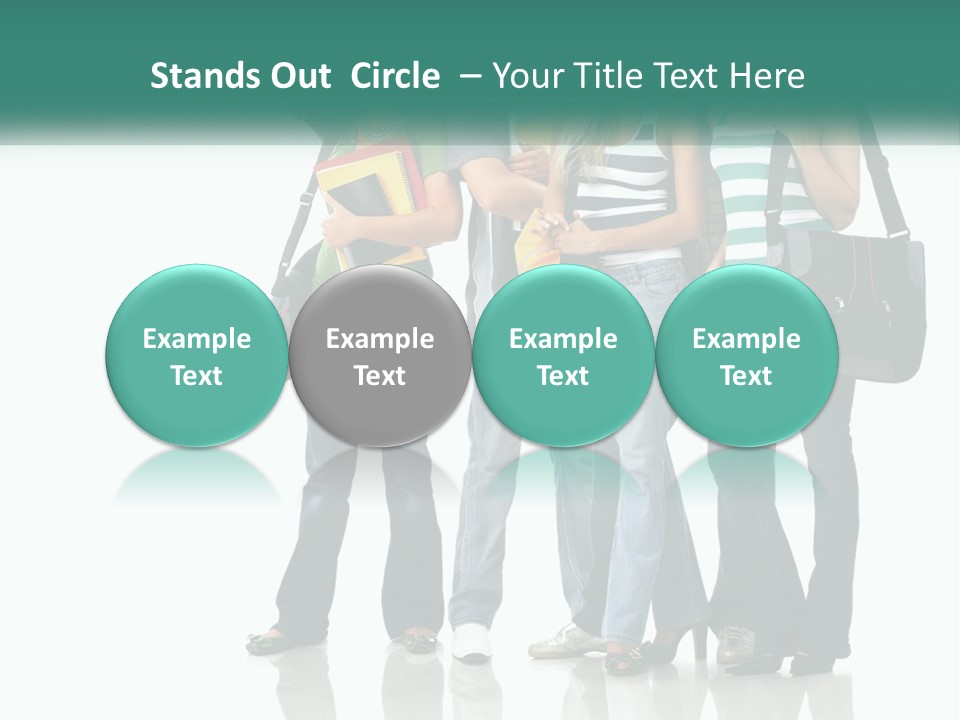 Stands Out  Circle  – Your Title Text Here

Example Text

Example Text

Example Text

Example Text